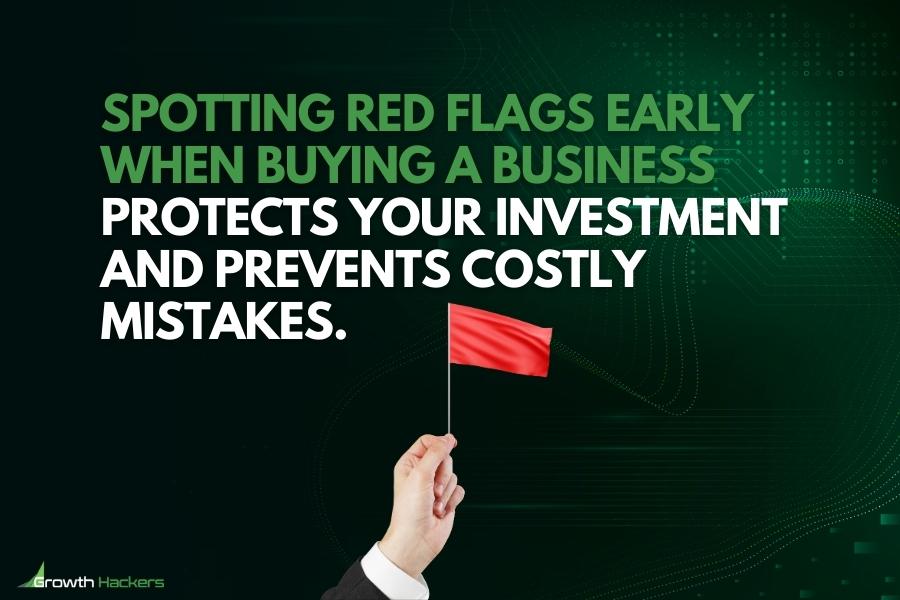 SPOTTING RED FLAGS EARLY WHEN BUYING A BUSINESS PROTECTS YOUR INVESTMENT AND PREVENTS COSTLY MISTAKES.

Growth Hackers